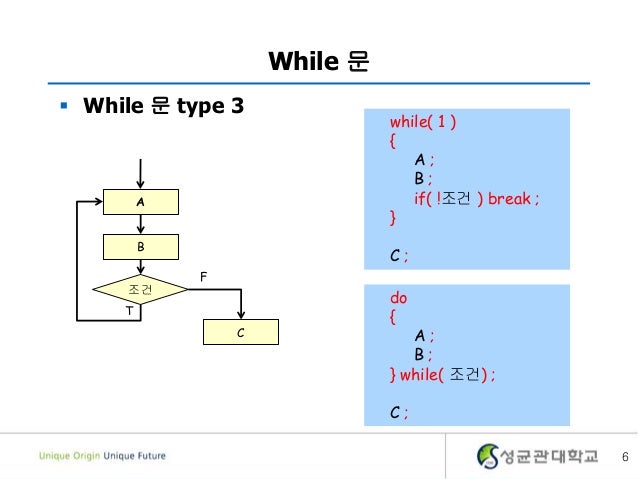 While 문

▪ While 문 type 3

A

B

조건

F

T

C

while( 1 )
{
A ;
B ;
if( !조건 ) break ;
}

C ;

do
{
A ;
B ;
} while( 조건) ;

C ;

Unique Origin Unique Future

성균관대학교

6